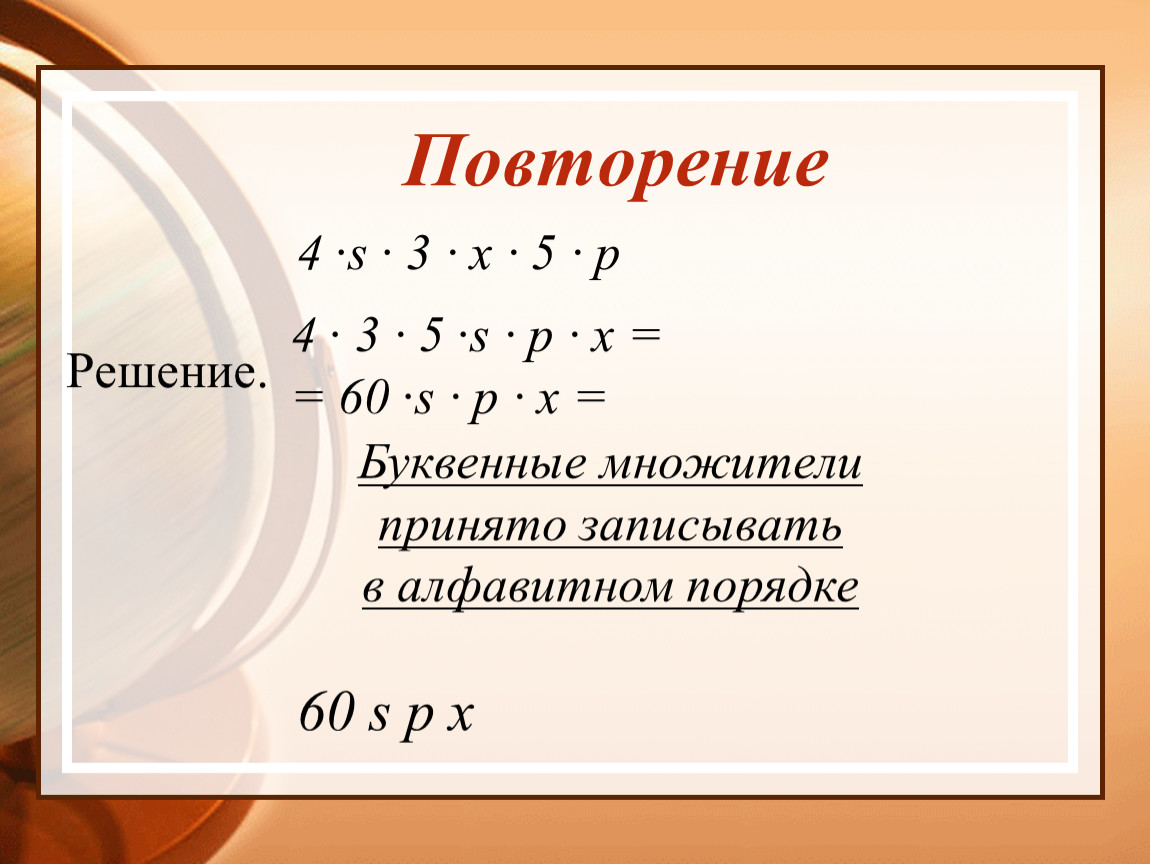 Повторение

$4 \cdot s \cdot 3 \cdot x \cdot 5 \cdot p$

Решение. $4 \cdot 3 \cdot 5 \cdot s \cdot p \cdot x =$
$= 60 \cdot s \cdot p \cdot x =$

Буквенные множители принято записывать в алфавитном порядке

$60\ s\ p\ x$